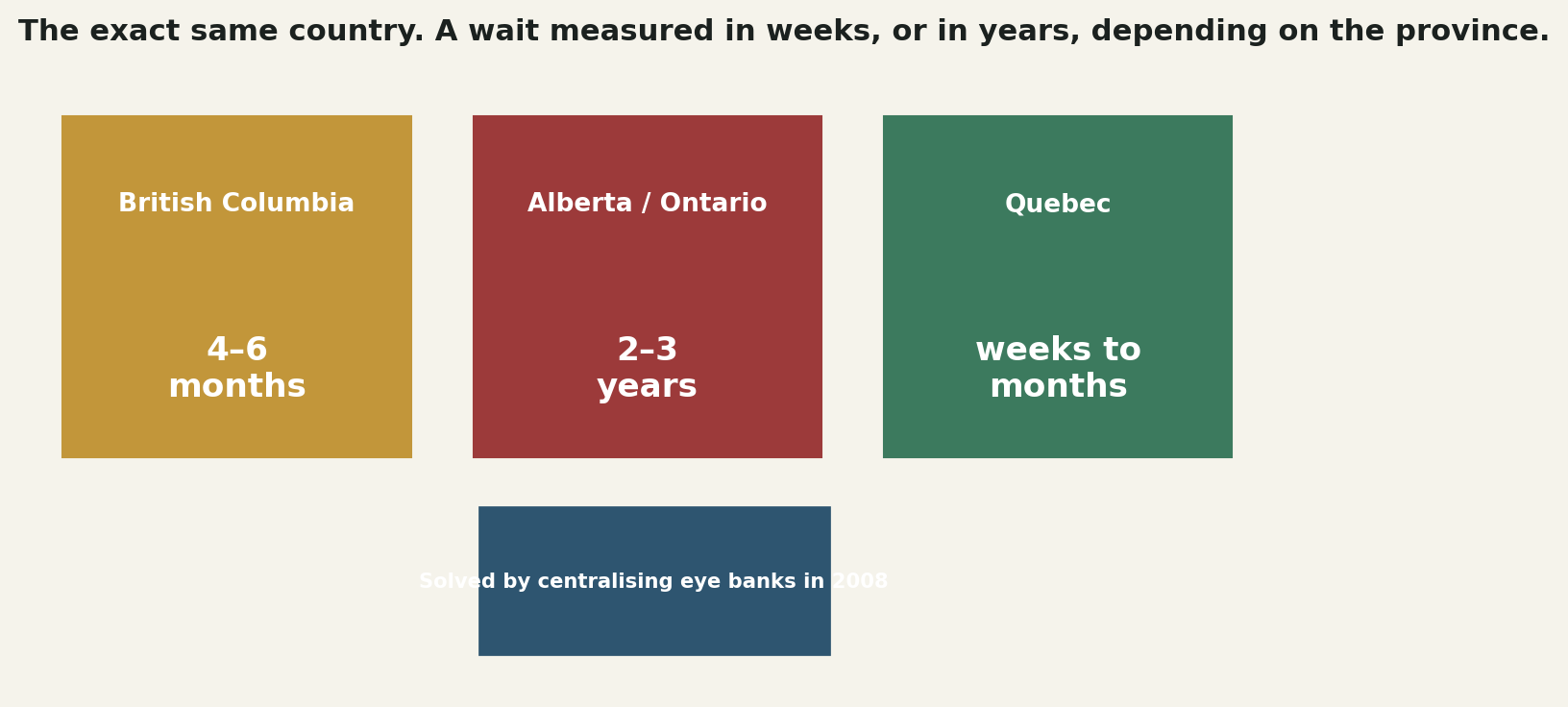 The exact same country. A wait measured in weeks, or in years, depending on the province.

British Columbia

4–6
months

Alberta / Ontario

2–3
years

Quebec

weeks to
months

Solved by centralising eye banks in 2008